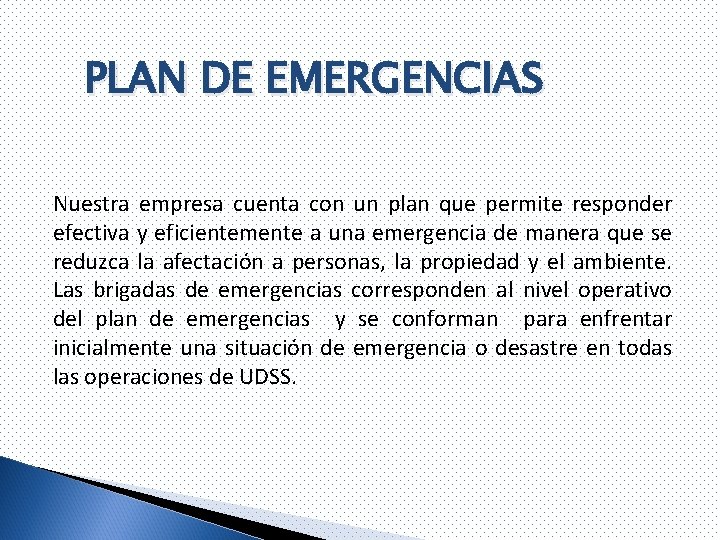 PLAN DE EMERGENCIAS

Nuestra empresa cuenta con un plan que permite responder efectiva y eficientemente a una emergencia de manera que se reduzca la afectación a personas, la propiedad y el ambiente. Las brigadas de emergencias corresponden al nivel operativo del plan de emergencias y se conforman para enfrentar inicialmente una situación de emergencia o desastre en todas las operaciones de UDSS.